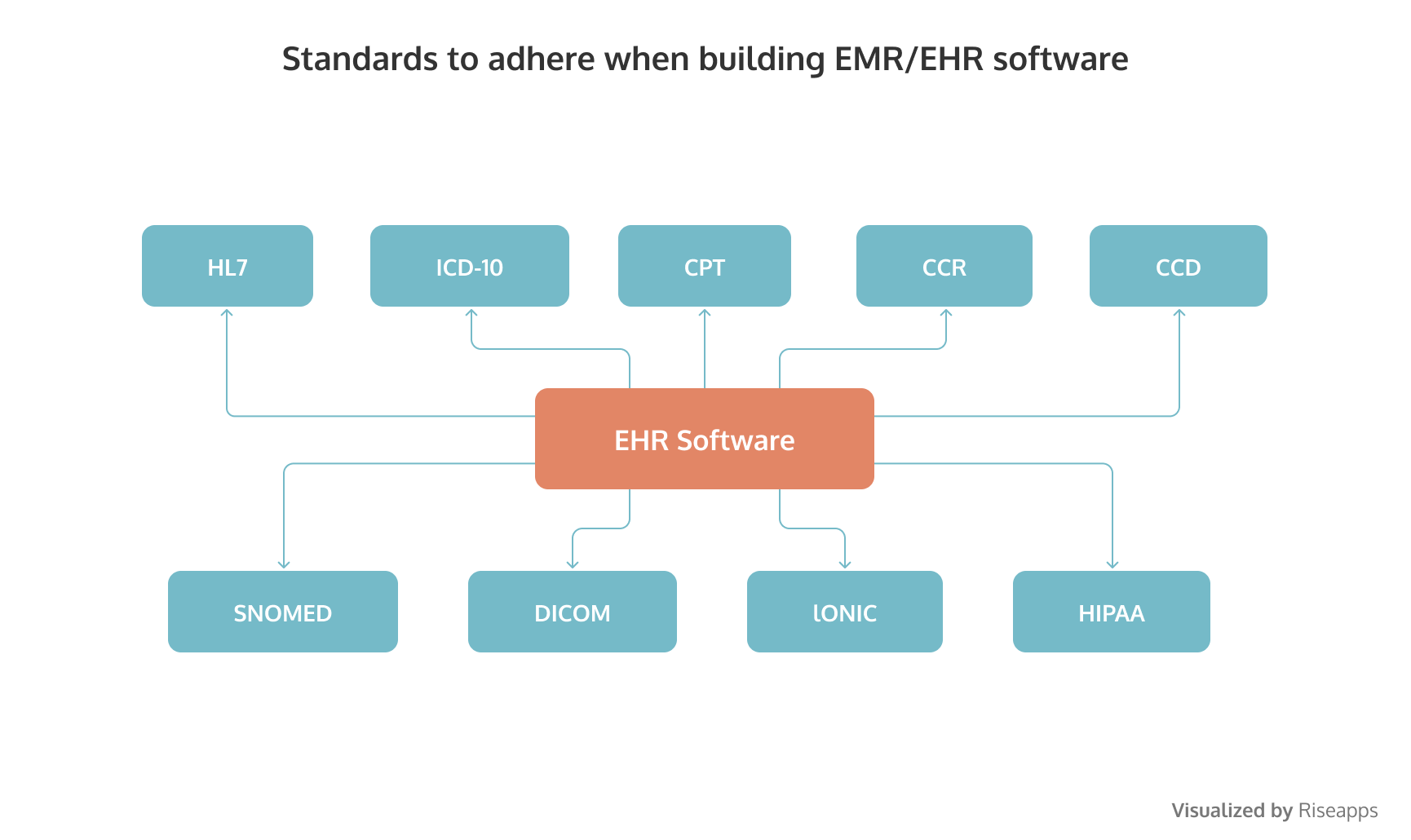 Standards to adhere when building EMR/EHR software

HL7

ICD-10

CPT

CCR

CCD

EHR Software

SNOMED

DICOM

lONIC

HIPAA

Visualized by Riseapps